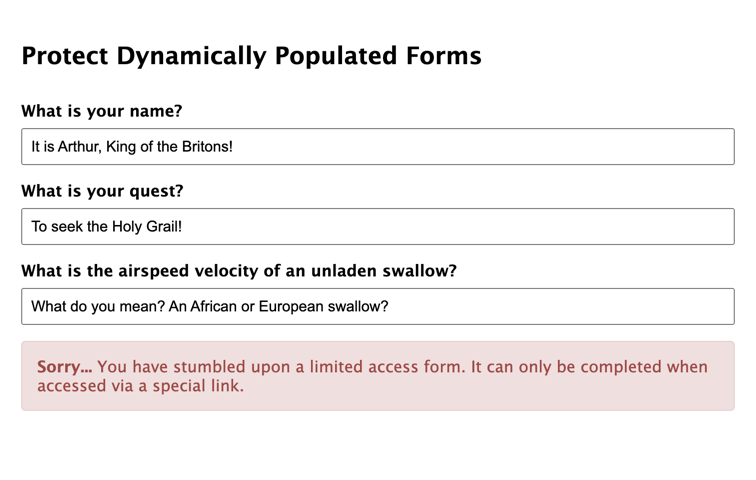 Protect Dynamically Populated Forms

What is your name?

It is Arthur, King of the Britons!

What is your quest?

To seek the Holy Grail!

What is the airspeed velocity of an unladen swallow?

What do you mean? An African or European swallow?

Sorry... You have stumbled upon a limited access form. It can only be completed when accessed via a special link.